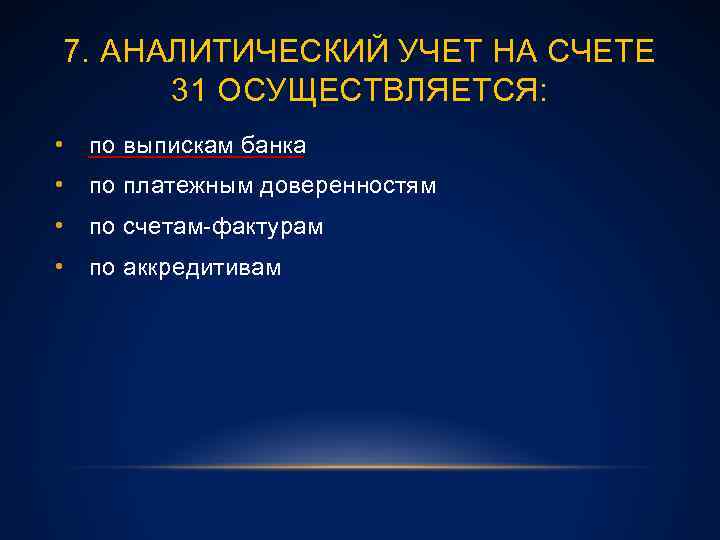 7. АНАЛИТИЧЕСКИЙ УЧЕТ НА СЧЕТЕ 31 ОСУЩЕСТВЛЯЕТСЯ:

• по выпискам банка
• по платежным доверенностям
• по счетам-фактурам
• по аккредитивам